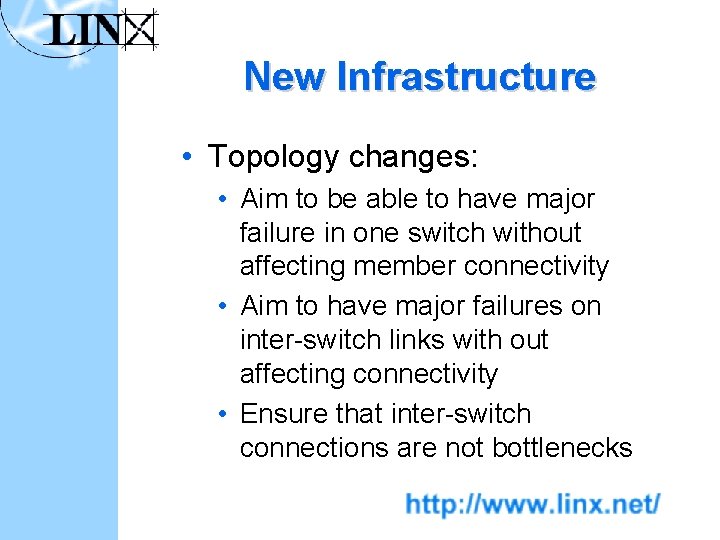 LINX

New Infrastructure

• Topology changes:
  • Aim to be able to have major failure in one switch without affecting member connectivity
  • Aim to have major failures on inter-switch links with out affecting connectivity
  • Ensure that inter-switch connections are not bottlenecks

http://www.linx.net/